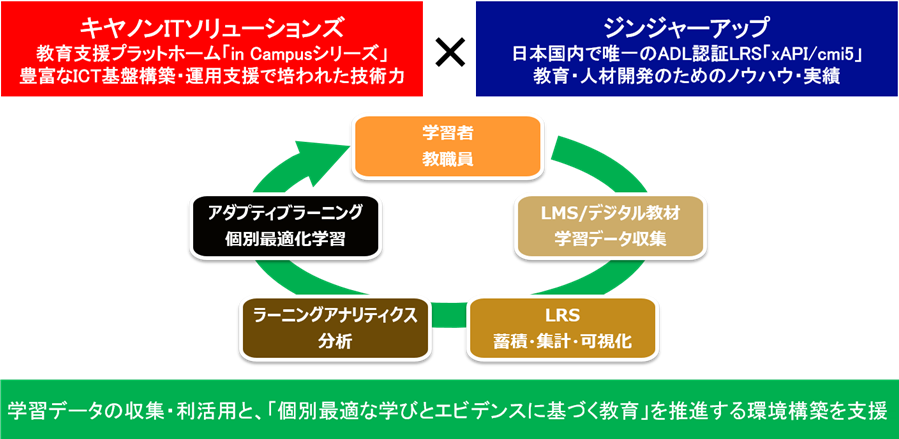 キヤノンITソリューションズ
教育支援プラットホーム「in Campusシリーズ」
豊富なICT基盤構築・運用支援で培われた技術力

×

ジンジャーアップ
日本国内で唯一のADL認証LRS「xAPI/cmi5」
教育・人材開発のためのノウハウ・実績

学習者
教職員

LMS/デジタル教材
学習データ収集

LRS
蓄積・集計・可視化

ラーニングアナリティクス
分析

アダプティブラーニング
個別最適化学習

学習データの収集・利活用と、「個別最適な学びとエビデンスに基づく教育」を推進する環境構築を支援